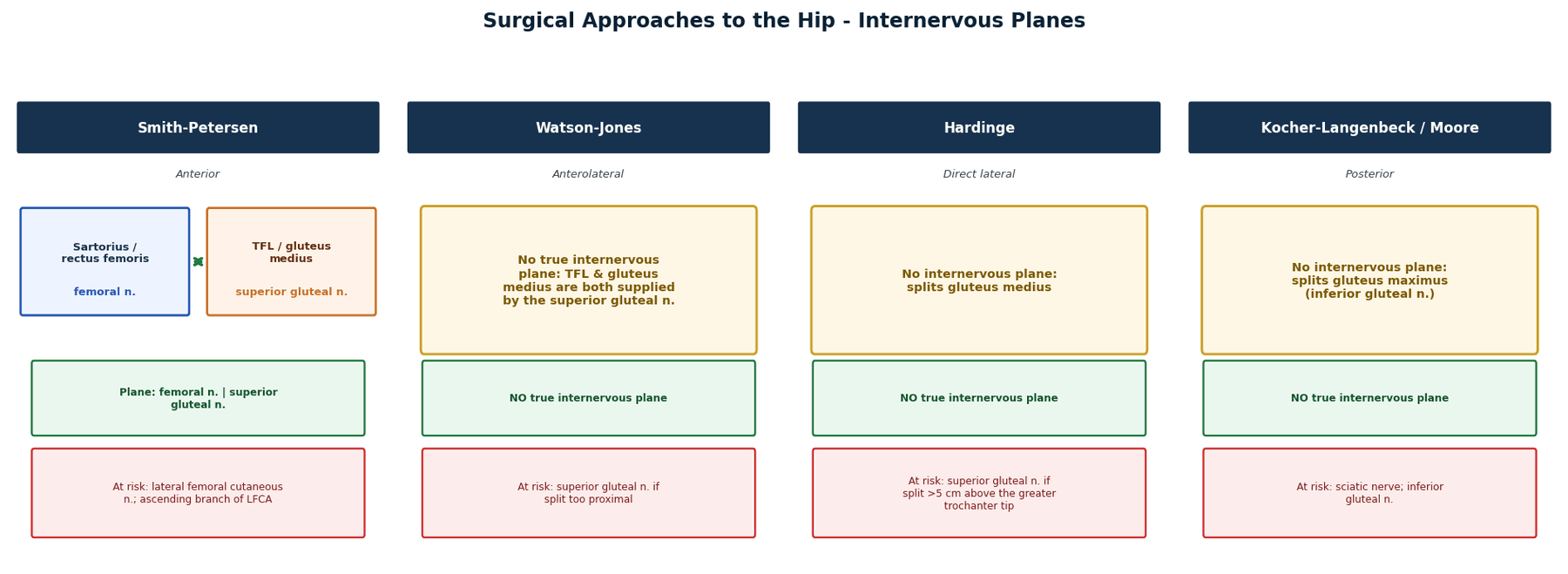 Surgical Approaches to the Hip - Internervous Planes

Smith-Petersen

Anterior

Sartorius / rectus femoris

femoral n.

TFL / gluteus medius

superior gluteal n.

Plane: femoral n. | superior gluteal n.

At risk: lateral femoral cutaneous n.; ascending branch of LFCA

Watson-Jones

Anterolateral

No true internervous plane: TFL & gluteus medius are both supplied by the superior gluteal n.

NO true internervous plane

At risk: superior gluteal n. if split too proximal

Hardinge

Direct lateral

No internervous plane: splits gluteus medius

NO true internervous plane

At risk: superior gluteal n. if split >5 cm above the greater trochanter tip

Kocher-Langenbeck / Moore

Posterior

No internervous plane: splits gluteus maximus (inferior gluteal n.)

NO true internervous plane

At risk: sciatic nerve; inferior gluteal n.